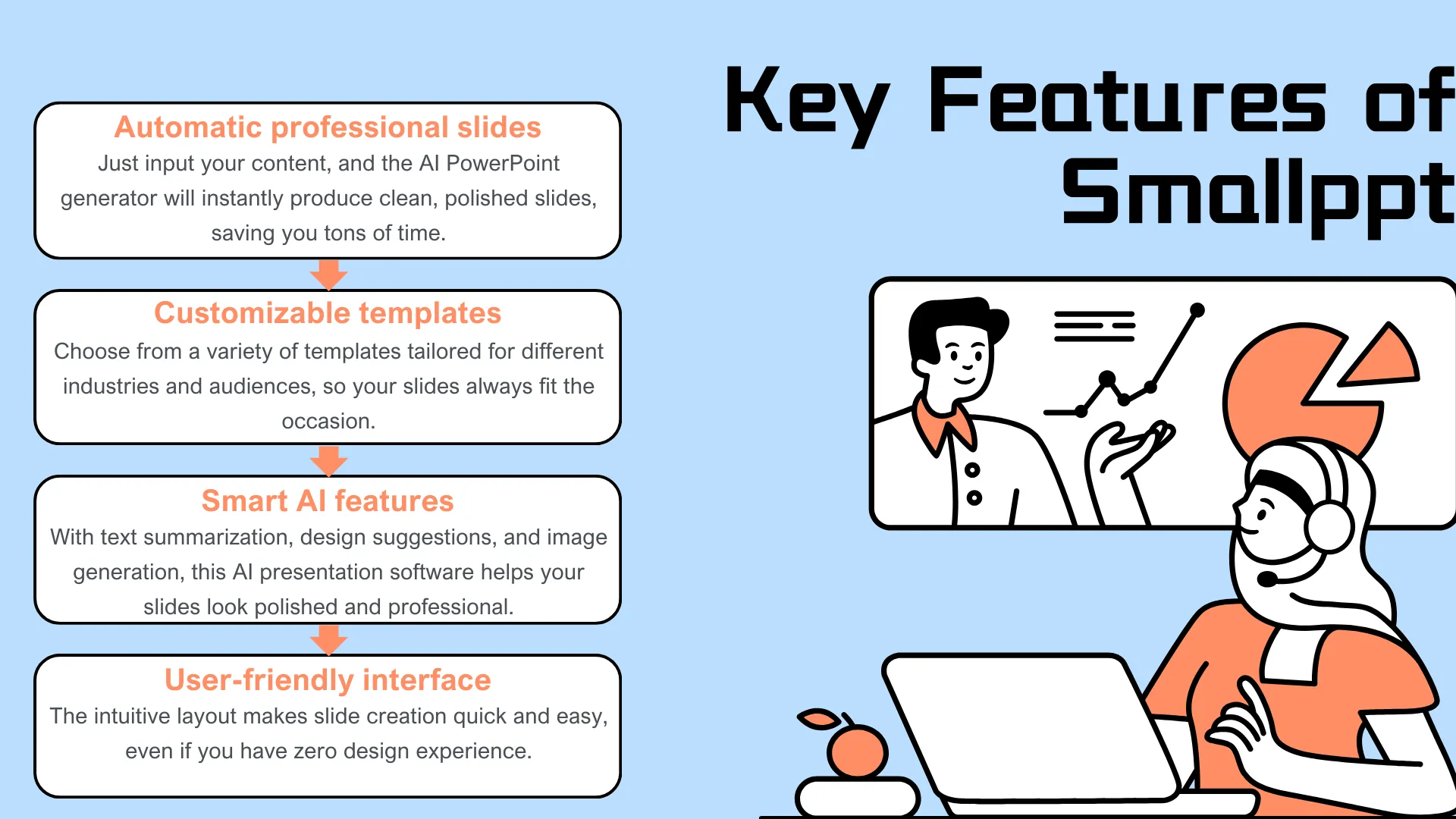 Key Features of Smallppt

Automatic professional slides
Just input your content, and the AI PowerPoint generator will instantly produce clean, polished slides, saving you tons of time.

Customizable templates
Choose from a variety of templates tailored for different industries and audiences, so your slides always fit the occasion.

Smart AI features
With text summarization, design suggestions, and image generation, this AI presentation software helps your slides look polished and professional.

User-friendly interface
The intuitive layout makes slide creation quick and easy, even if you have zero design experience.